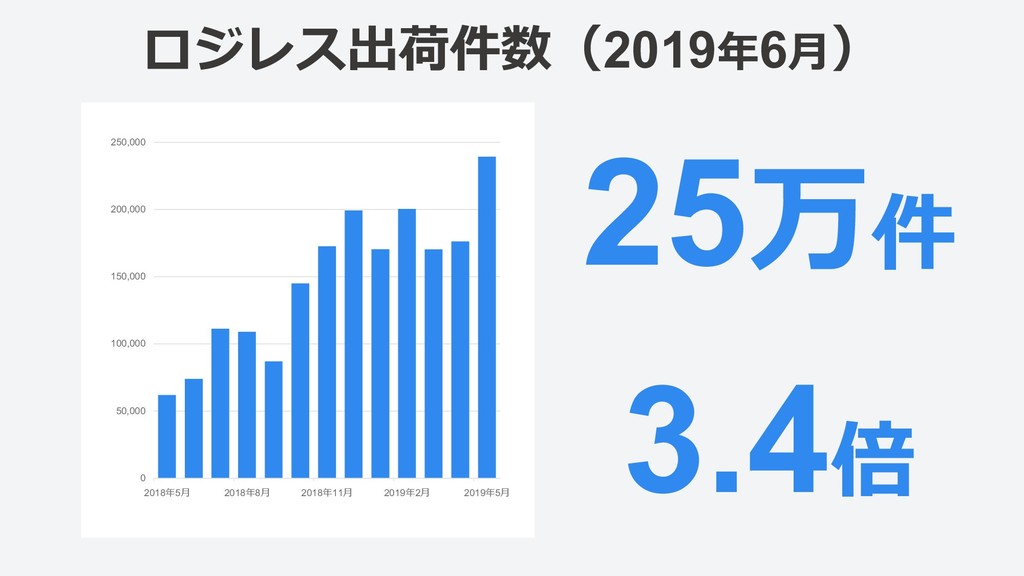 ロジレス出荷件数（2019年6月）

250,000
200,000
150,000
100,000
50,000
0

2018年5月
2018年8月
2018年11月
2019年2月
2019年5月

25万件

3.4倍